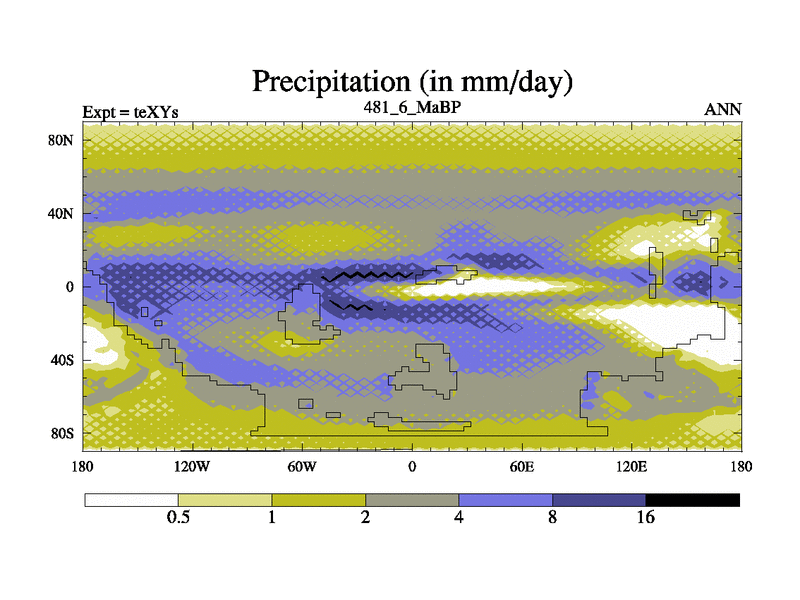 Precipitation (in mm/day)

Expt = teXYs

481_6_MaBP

ANN

80N
40N
0
40S
80S

180
120W
60W
0
60E
120E
180

0.5
1
2
4
8
16